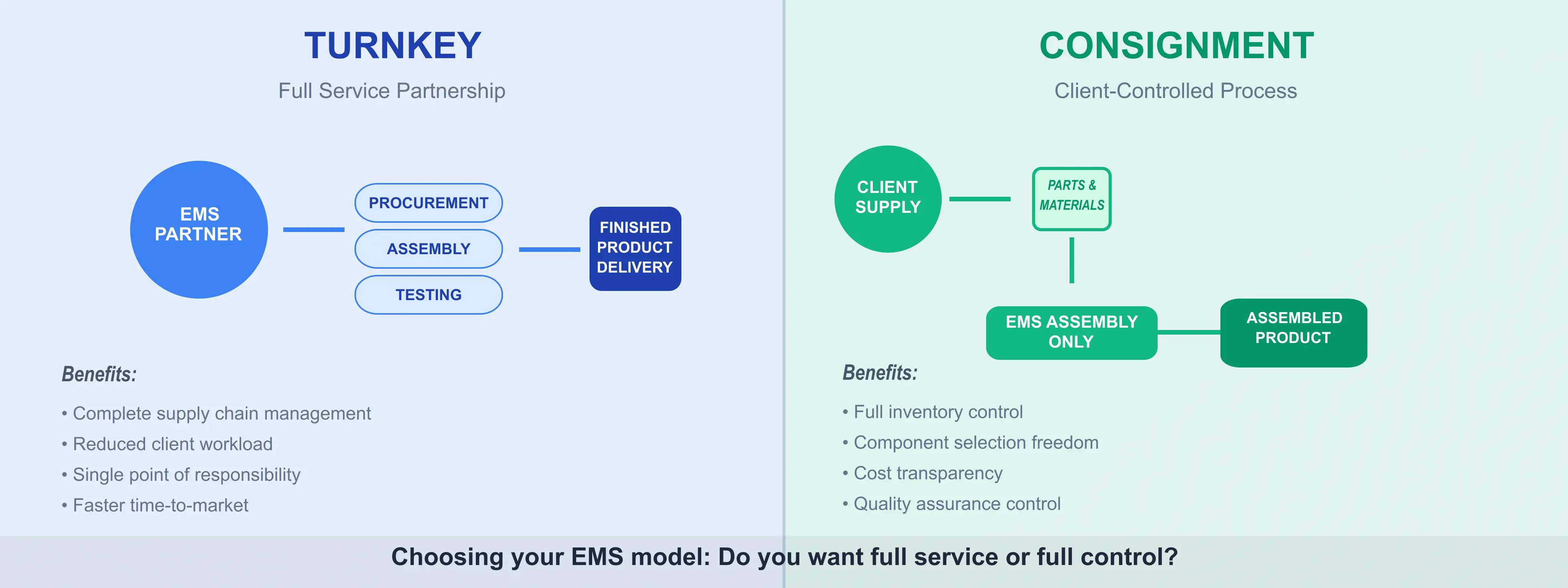 TURNKEY

Full Service Partnership

EMS PARTNER

PROCUREMENT

ASSEMBLY

TESTING

FINISHED PRODUCT DELIVERY

Benefits:

• Complete supply chain management
• Reduced client workload
• Single point of responsibility
• Faster time-to-market

CONSIGNMENT

Client-Controlled Process

CLIENT SUPPLY

PARTS & MATERIALS

EMS ASSEMBLY ONLY

ASSEMBLED PRODUCT

Benefits:

• Full inventory control
• Component selection freedom
• Cost transparency
• Quality assurance control

Choosing your EMS model: Do you want full service or full control?